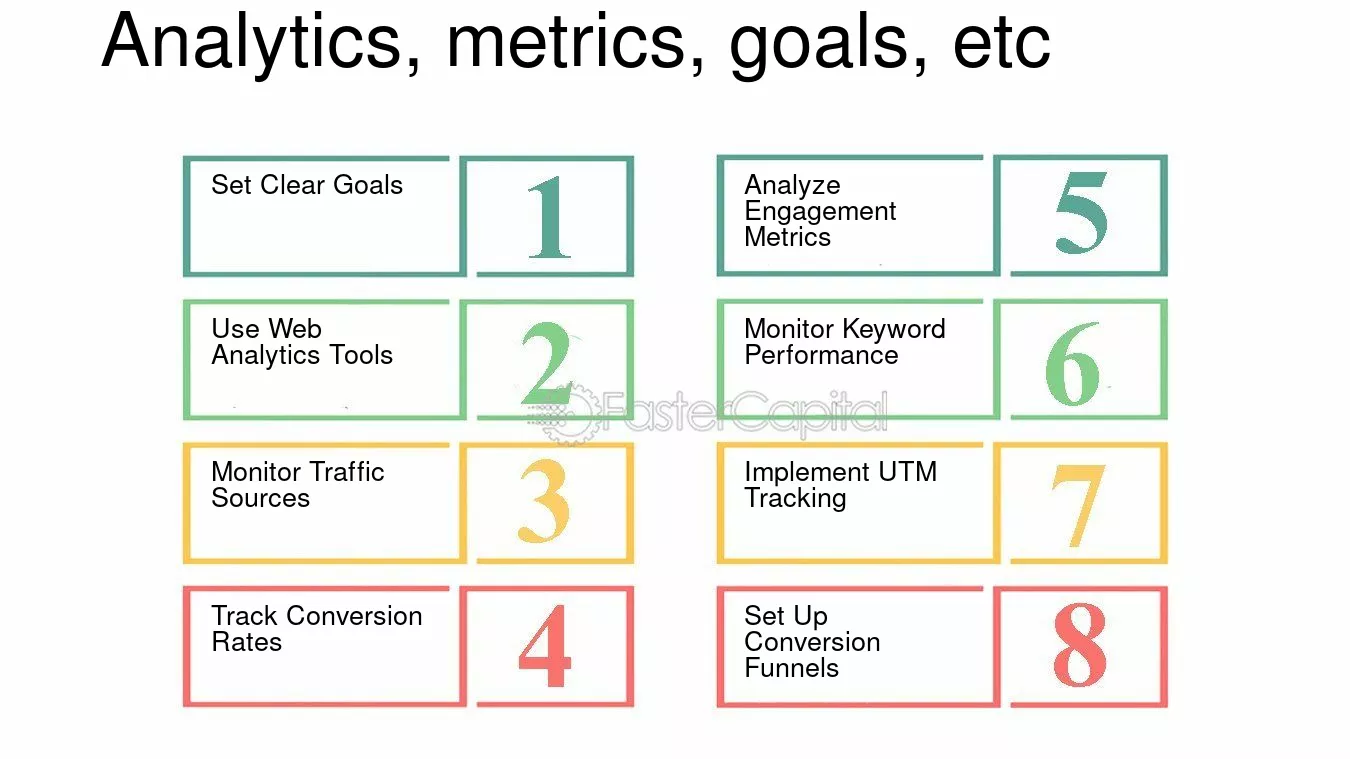 Analytics, metrics, goals, etc

Set Clear Goals
1

Use Web Analytics Tools
2

Monitor Traffic Sources
3

Track Conversion Rates
4

Analyze Engagement Metrics
5

Monitor Keyword Performance
6

Implement UTM Tracking
7

Set Up Conversion Funnels
8

FasterCapital